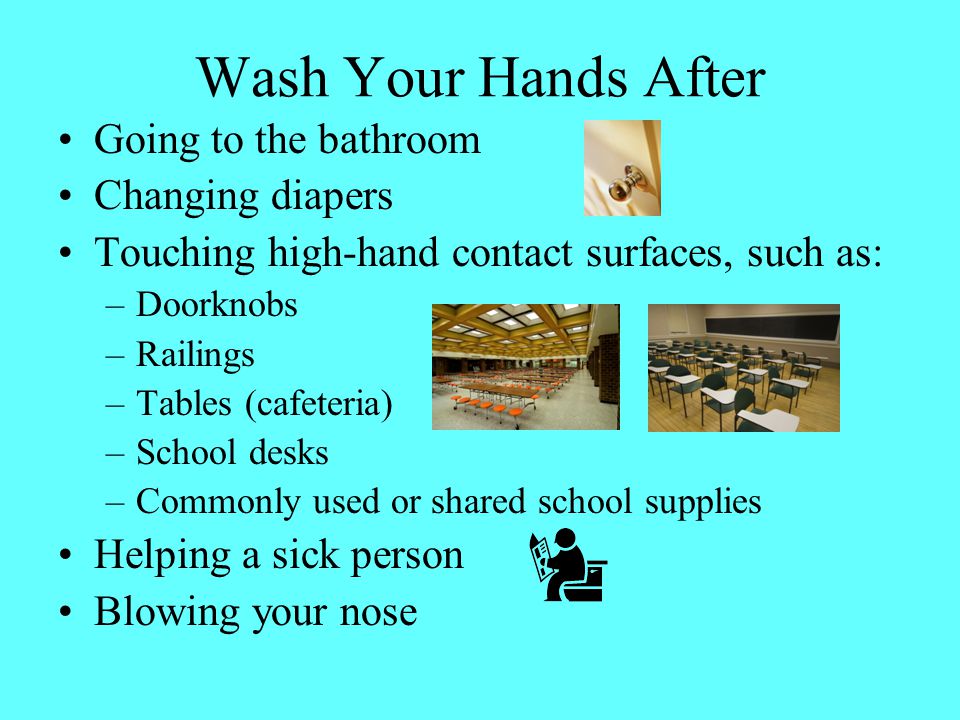 Wash Your Hands After

• Going to the bathroom
• Changing diapers
• Touching high-hand contact surfaces, such as:
– Doorknobs
– Railings
– Tables (cafeteria)
– School desks
– Commonly used or shared school supplies
• Helping a sick person
• Blowing your nose